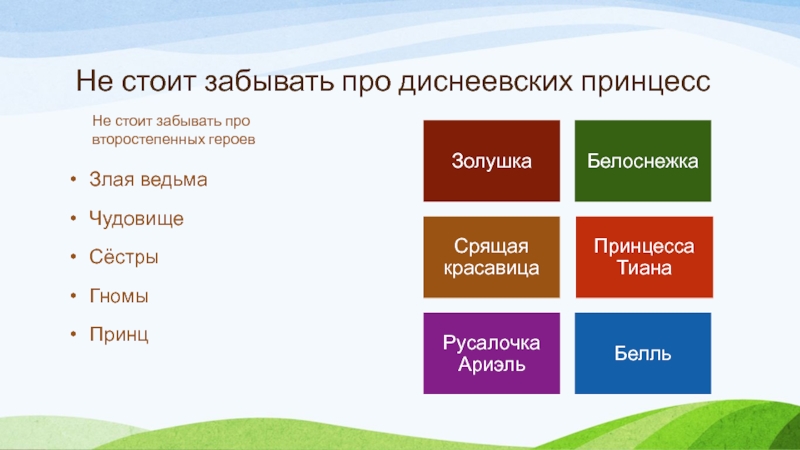 Не стоит забывать про диснеевских принцесс

Не стоит забывать про второстепенных героев

• Злая ведьма
• Чудовище
• Сёстры
• Гномы
• Принц

Золушка

Белоснежка

Срящая красавица

Принцесса Тиана

Русалочка Ариэль

Белль